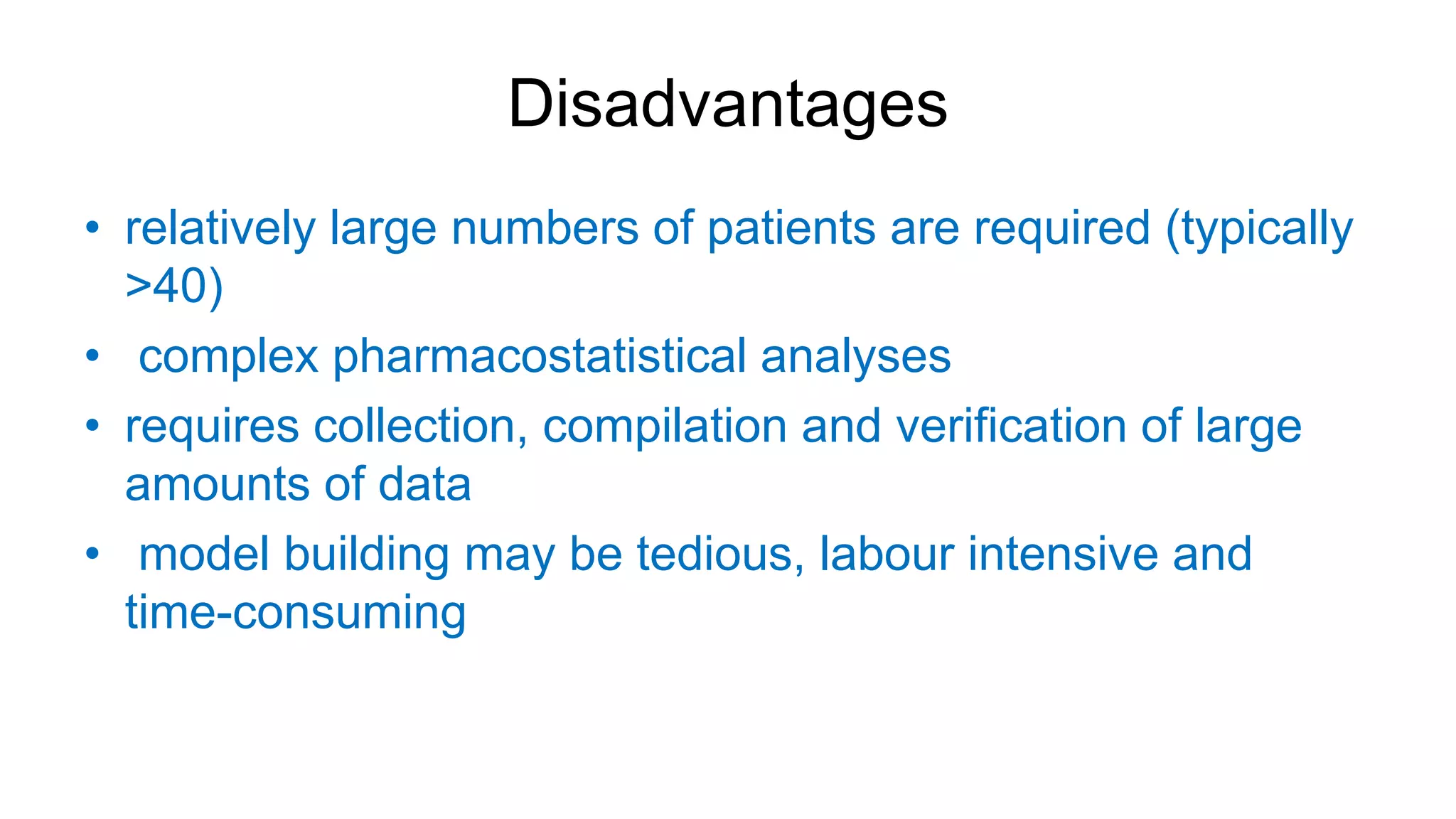 Disadvantages

• relatively large numbers of patients are required (typically >40)
• complex pharmacostatistical analyses
• requires collection, compilation and verification of large amounts of data
• model building may be tedious, labour intensive and time-consuming